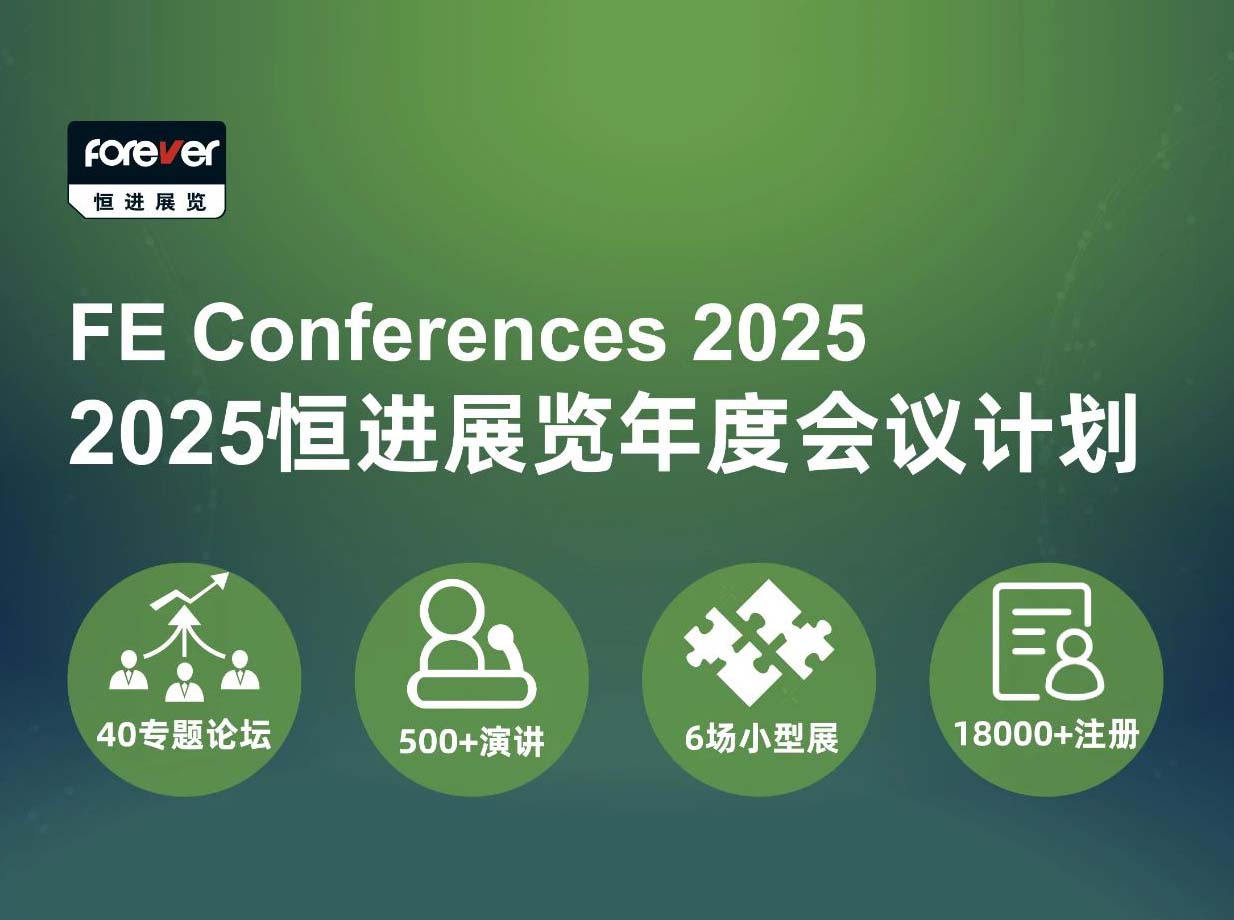 forever
恒进展览

FE Conferences 2025
2025恒进展览年度会议计划

40专题论坛

500+演讲

6场小型展

18000+注册